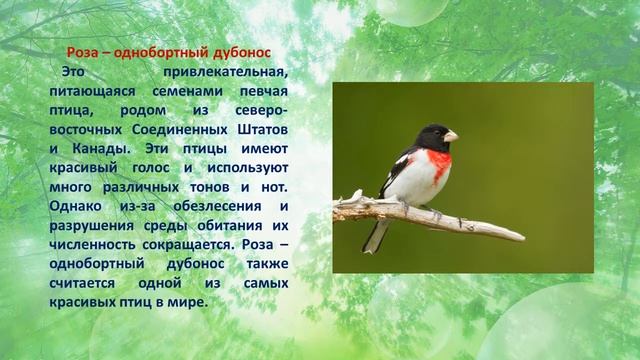 Роза – однобортный дубонос

Это привлекательная, питающаяся семенами певчая птица, родом из северо-восточных Соединенных Штатов и Канады. Эти птицы имеют красивый голос и используют много различных тонов и нот. Однако из-за обезлесения и разрушения среды обитания их численность сокращается. Роза – однобортный дубонос также считается одной из самых красивых птиц в мире.